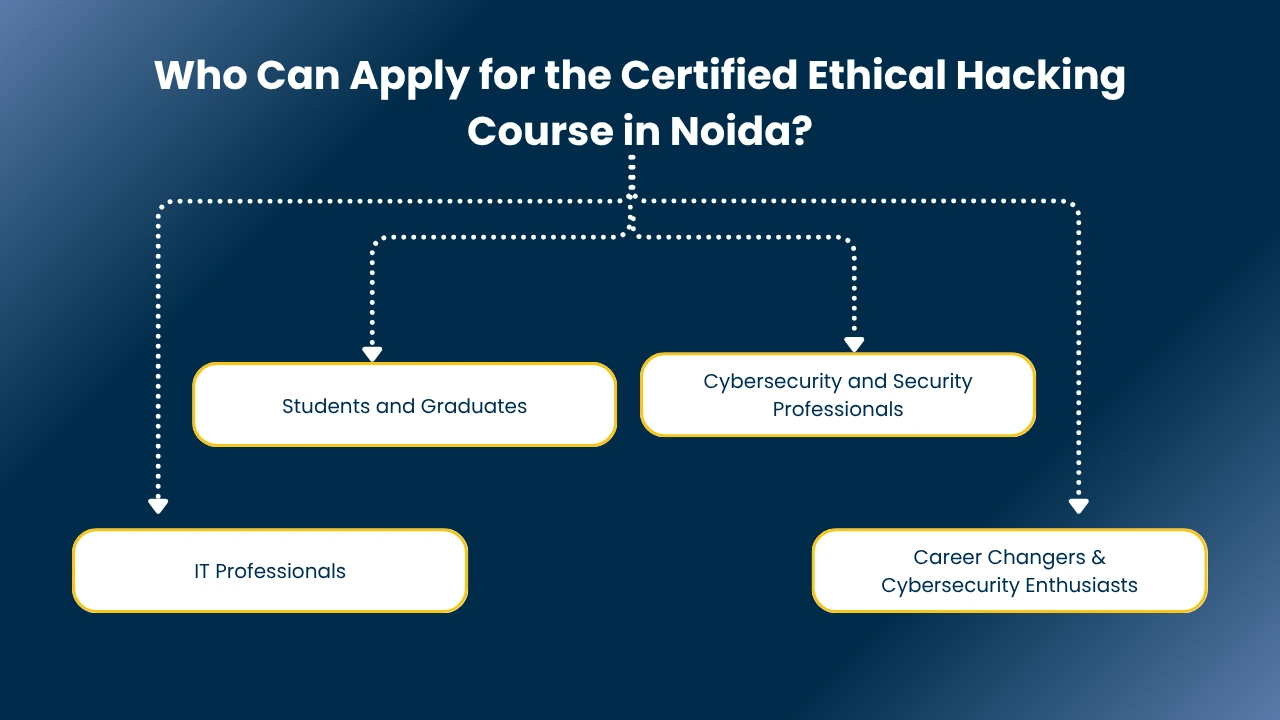 Who Can Apply for the Certified Ethical Hacking Course in Noida?

Students and Graduates

Cybersecurity and Security Professionals

IT Professionals

Career Changers & Cybersecurity Enthusiasts